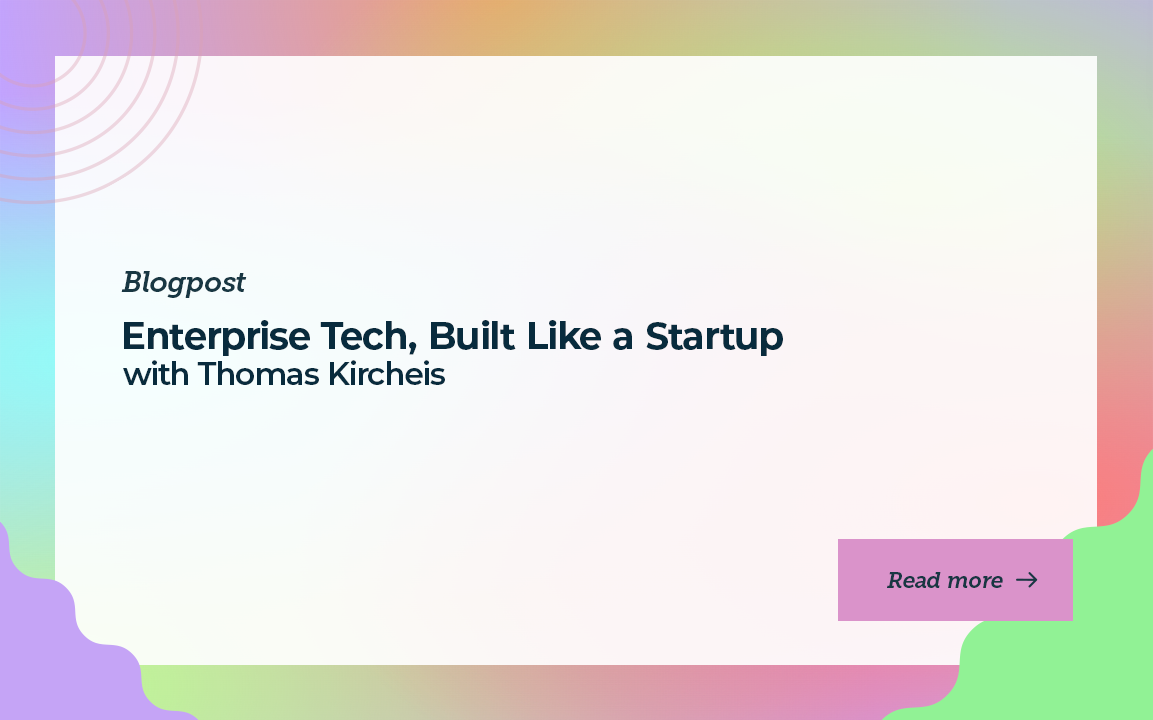 Blogpost

Enterprise Tech, Built Like a Startup
with Thomas Kircheis

Read more →